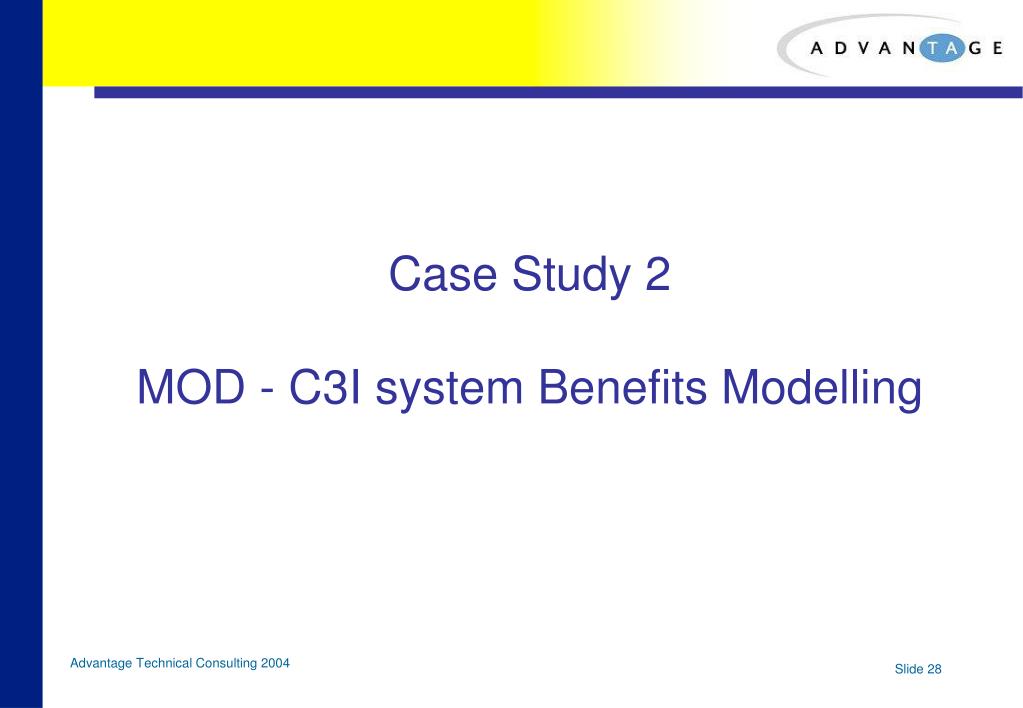 ADVANTAGE

Case Study 2

MOD - C3I system Benefits Modelling

Advantage Technical Consulting 2004

Slide 28